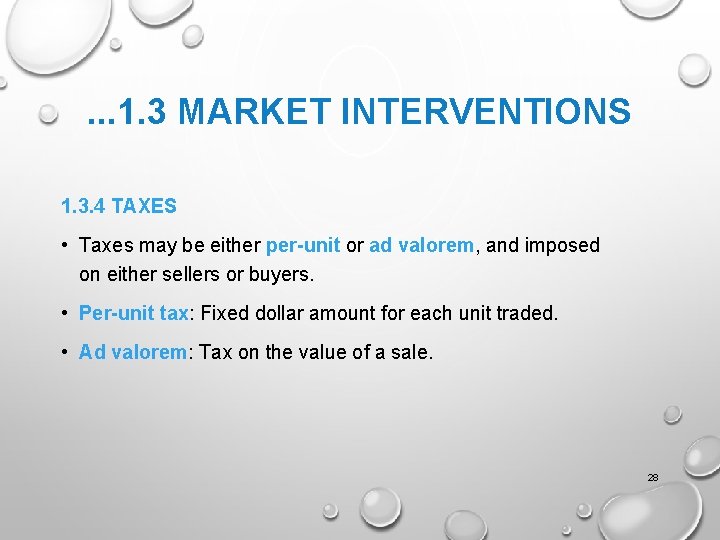 ...1.3 MARKET INTERVENTIONS

1.3.4 TAXES

• Taxes may be either per-unit or ad valorem, and imposed on either sellers or buyers.

• Per-unit tax: Fixed dollar amount for each unit traded.

• Ad valorem: Tax on the value of a sale.

28